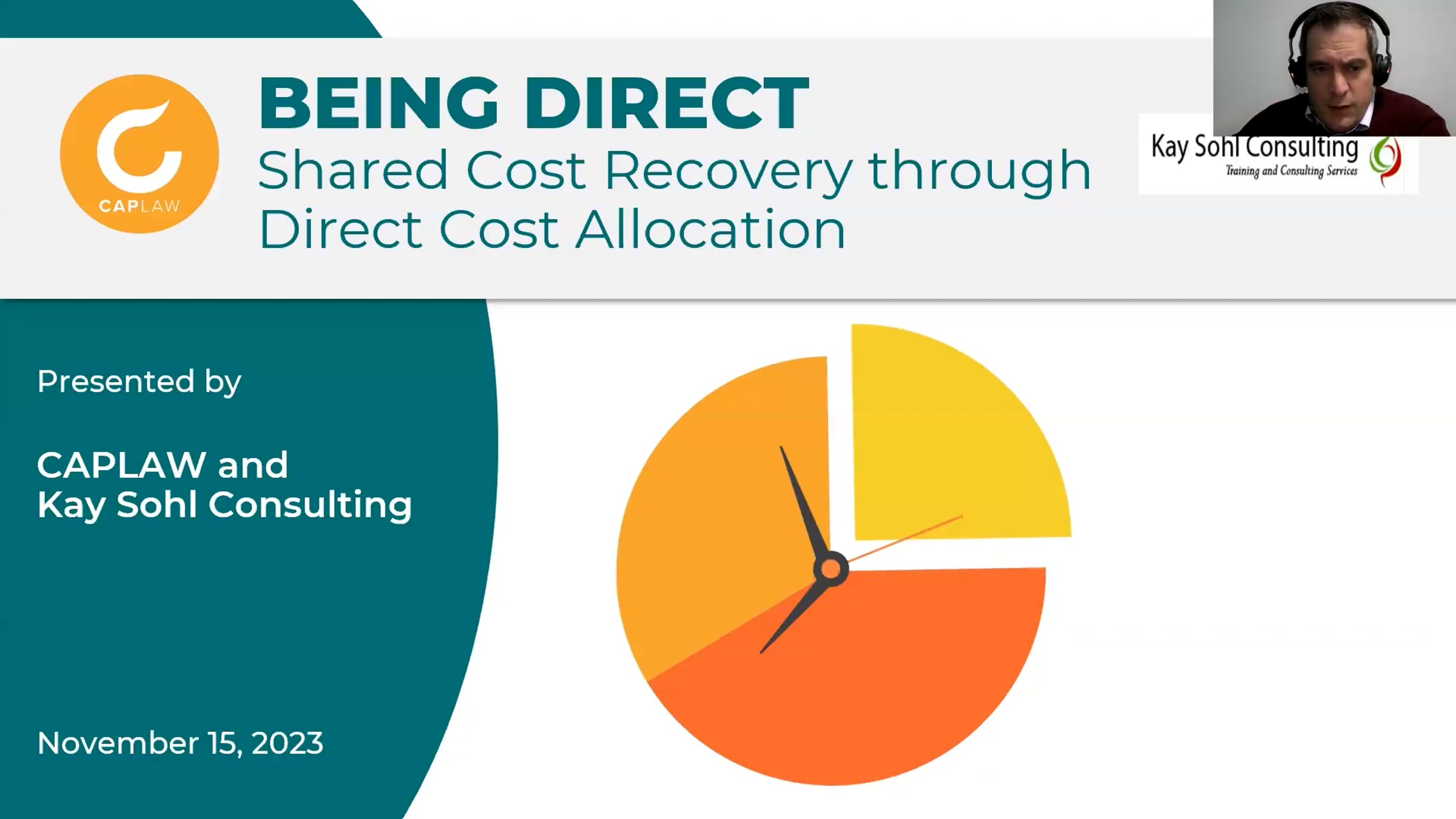 CAPLAW

BEING DIRECT
Shared Cost Recovery through Direct Cost Allocation

Kay Sohl Consulting
Training and Consulting Services

Presented by

CAPLAW and
Kay Sohl Consulting

November 15, 2023